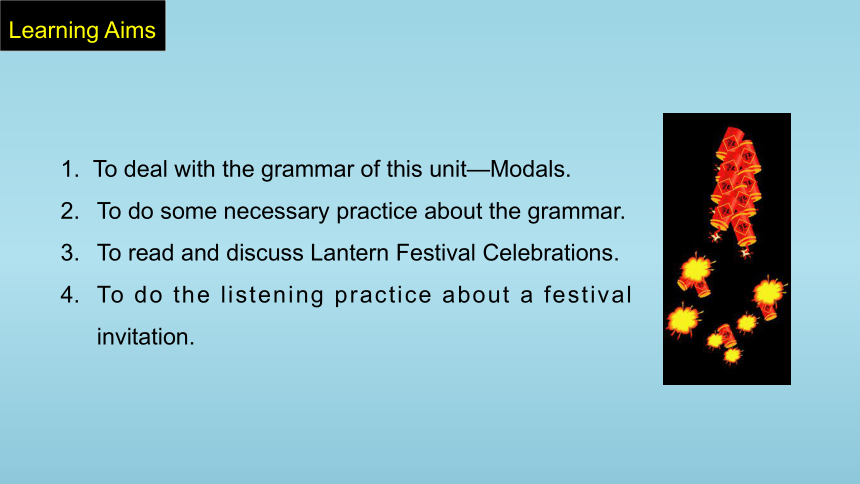 Learning Aims

1. To deal with the grammar of this unit—Modals.
2. To do some necessary practice about the grammar.
3. To read and discuss Lantern Festival Celebrations.
4. To do the listening practice about a festival invitation.